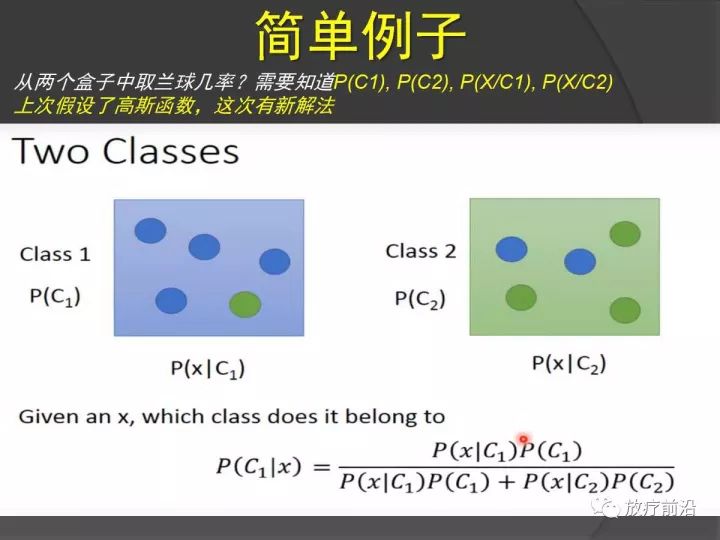 简单例子

从两个盒子中取兰球几率？需要知道P(C1), P(C2), P(X/C1), P(X/C2)
上次假设了高斯函数，这次有新解法

Two Classes

Class 1

$P(C_1)$

$P(x|C_1)$

Class 2

$P(C_2)$

$P(x|C_2)$

Given an x, which class does it belong to

$P(C_1|x) = \frac{P(x|C_1)P(C_1)}{P(x|C_1)P(C_1) + P(x|C_2)P(C_2)}$

放疗前沿